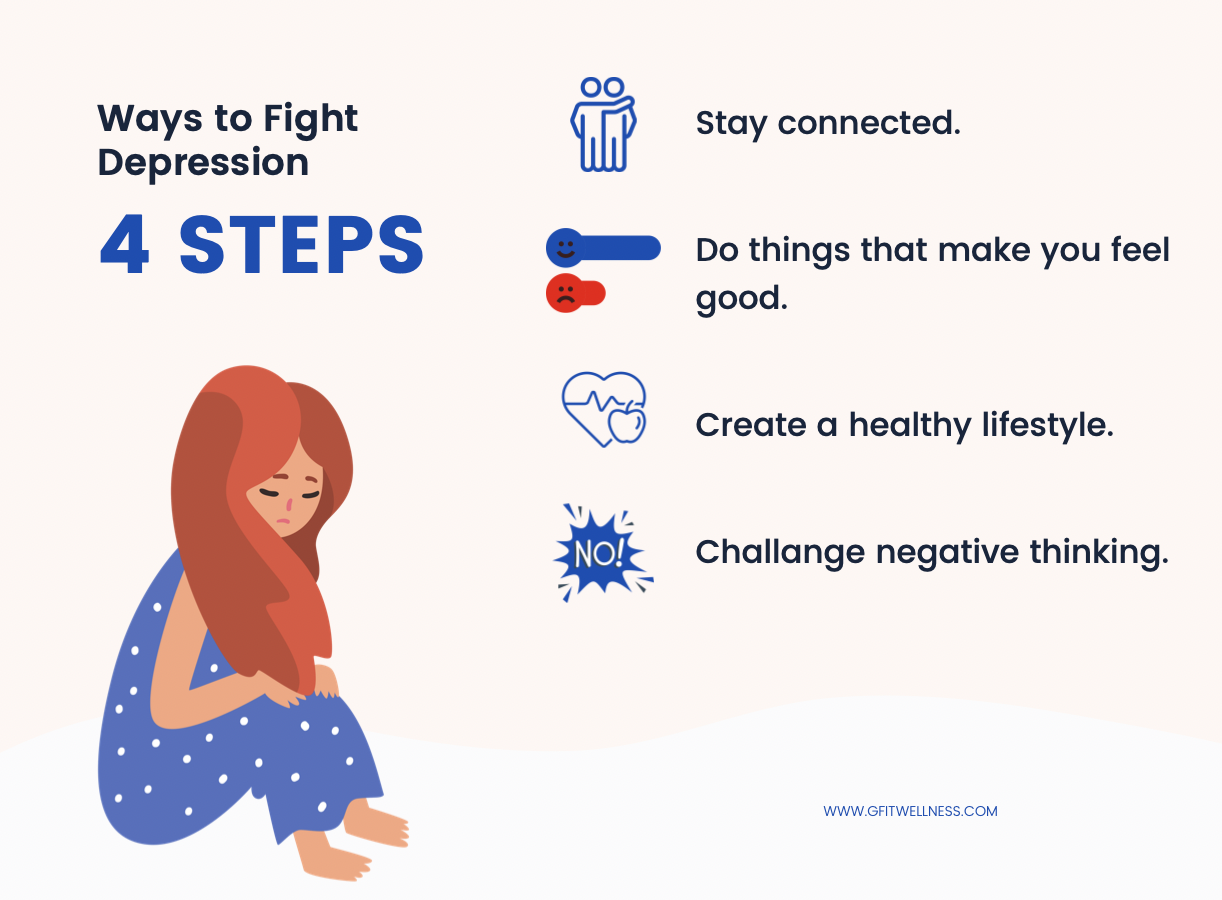 Ways to Fight Depression

4 STEPS

Stay connected.

Do things that make you feel good.

Create a healthy lifestyle.

NO!

Challange negative thinking.

WWW.GFITWELLNESS.COM